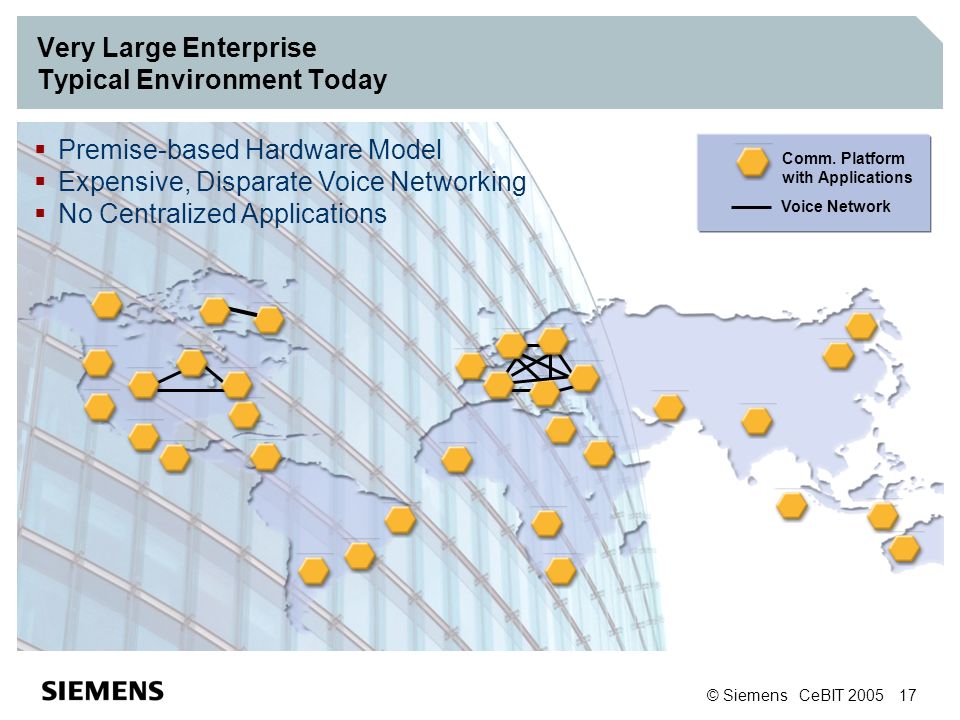 Very Large Enterprise
Typical Environment Today

▪ Premise-based Hardware Model
▪ Expensive, Disparate Voice Networking
▪ No Centralized Applications

Comm. Platform with Applications

Voice Network

SIEMENS

© Siemens CeBIT 2005 17